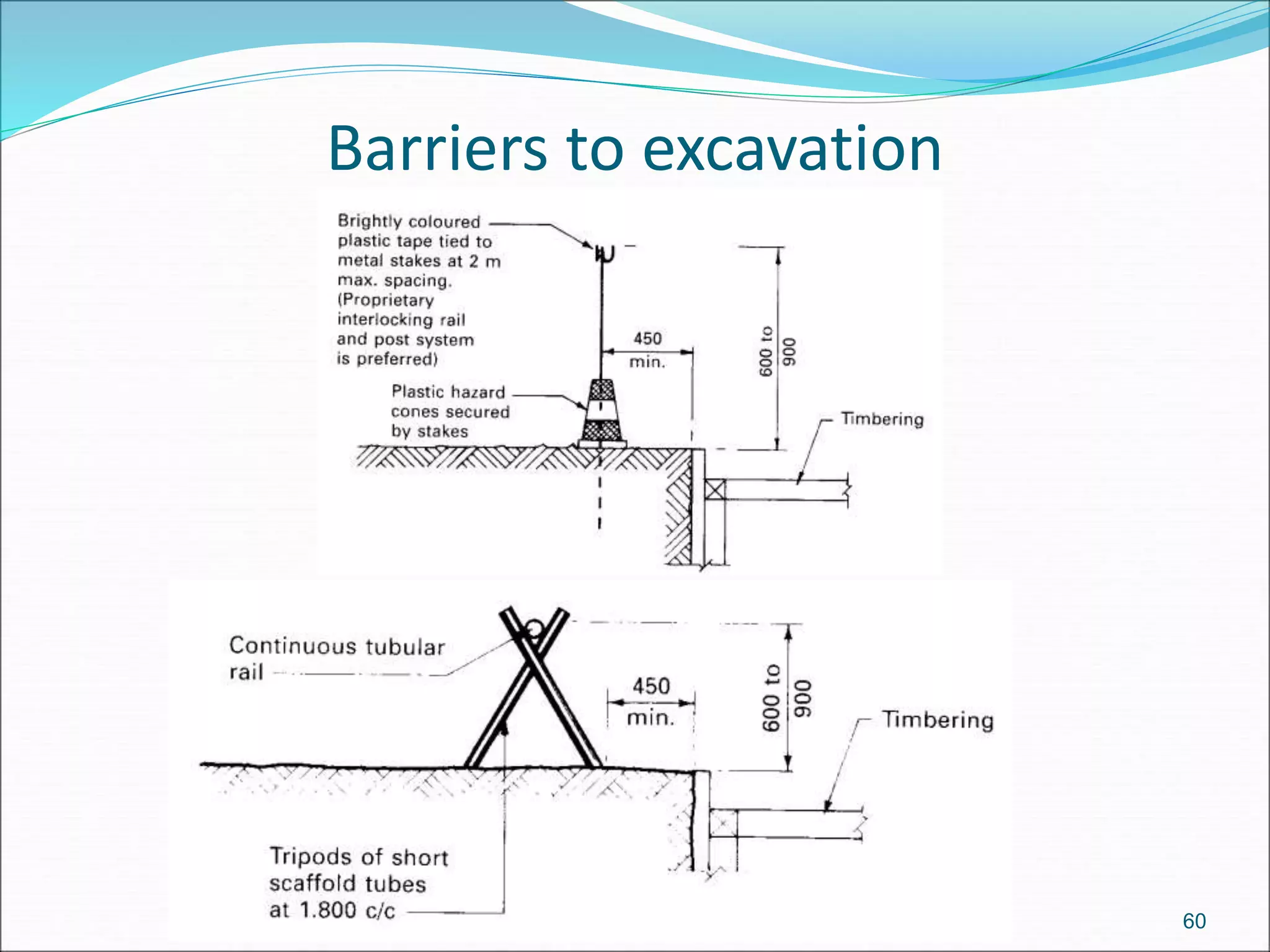 Barriers to excavation

Brightly coloured plastic tape tied to metal stakes at 2 m max. spacing. (Proprietary interlocking rail and post system is preferred)

Plastic hazard cones secured by stakes

450 min.

600 to 900

Timbering

Continuous tubular rail

450 min.

600 to 900

Timbering

Tripods of short scaffold tubes at 1.800 c/c

60